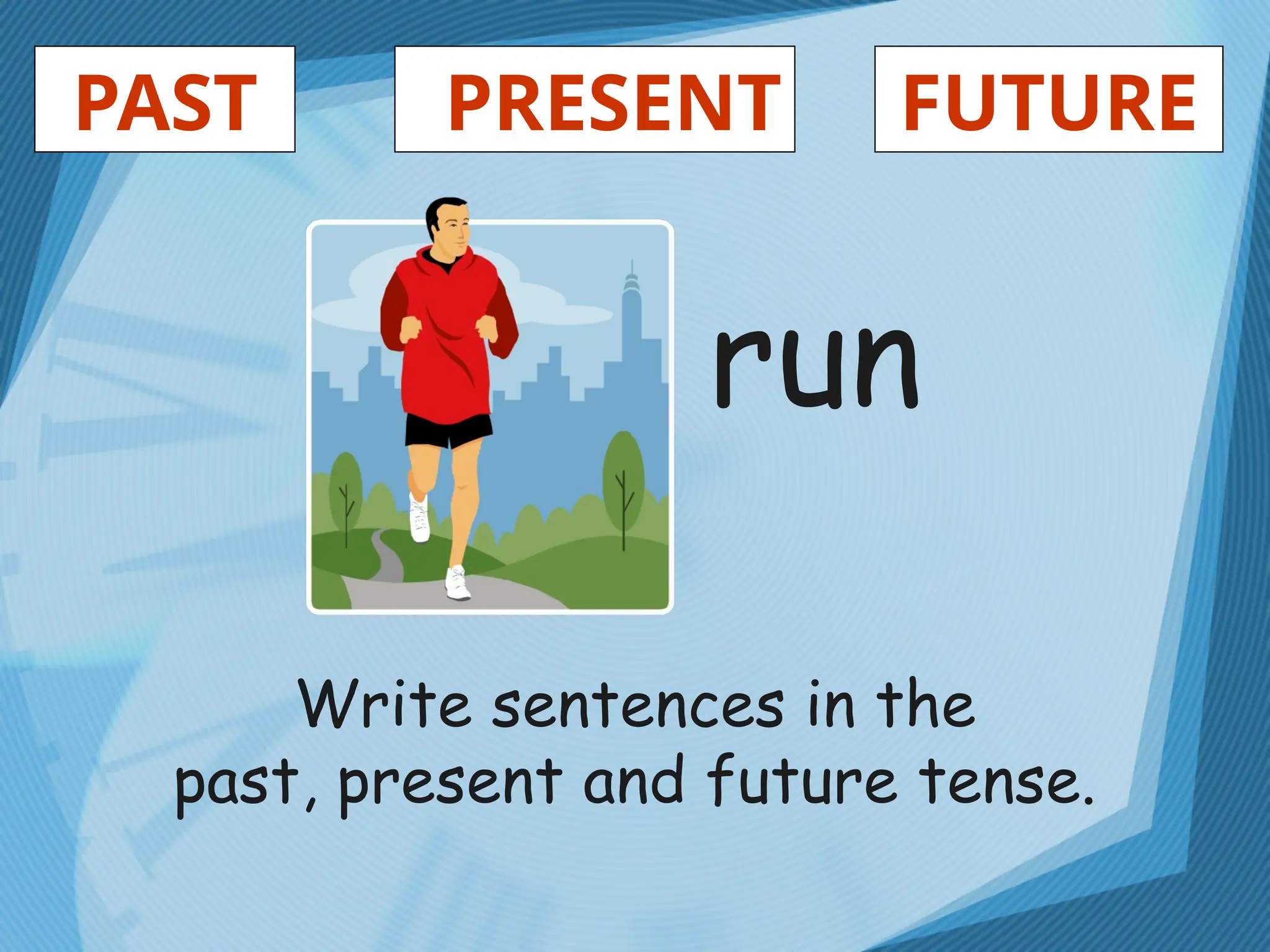 PAST PRESENT FUTURE

run

Write sentences in the past, present and future tense.